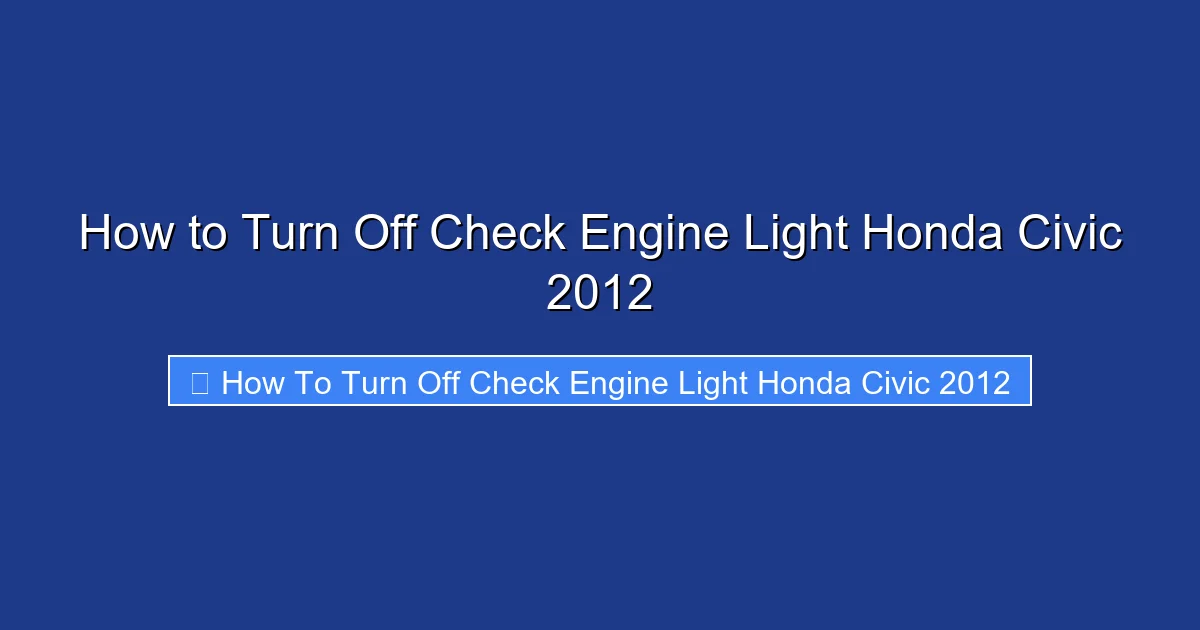 How to Turn Off Check Engine Light Honda Civic 2012

How To Turn Off Check Engine Light Honda Civic 2012